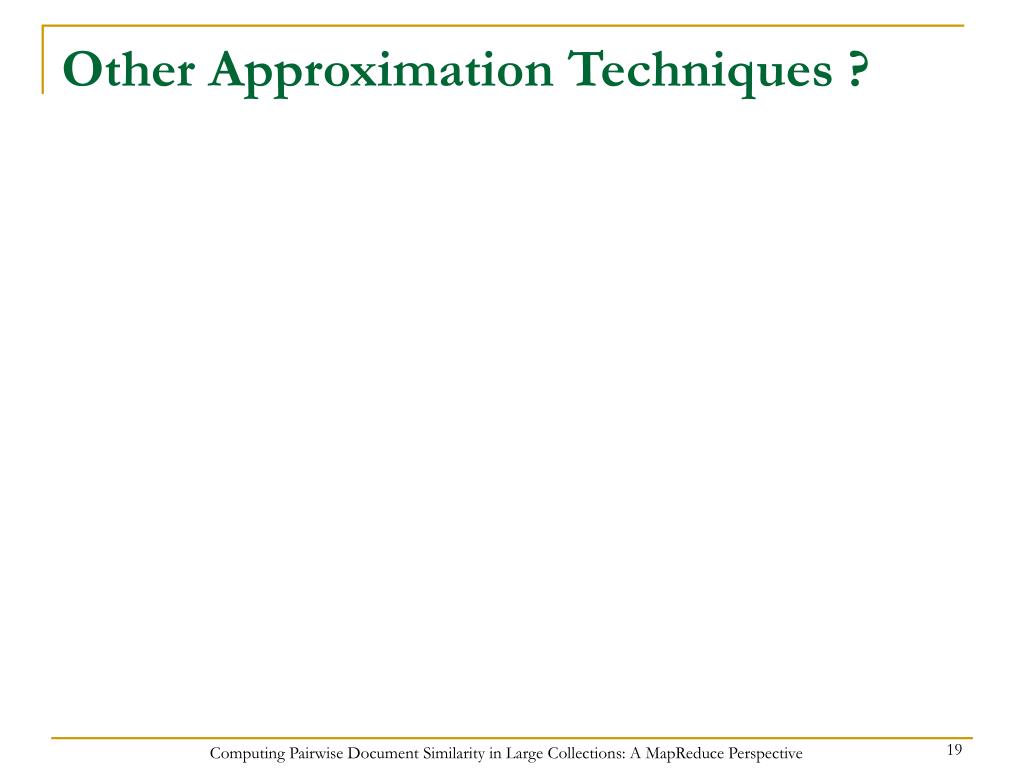 Other Approximation Techniques ?

Computing Pairwise Document Similarity in Large Collections: A MapReduce Perspective

19